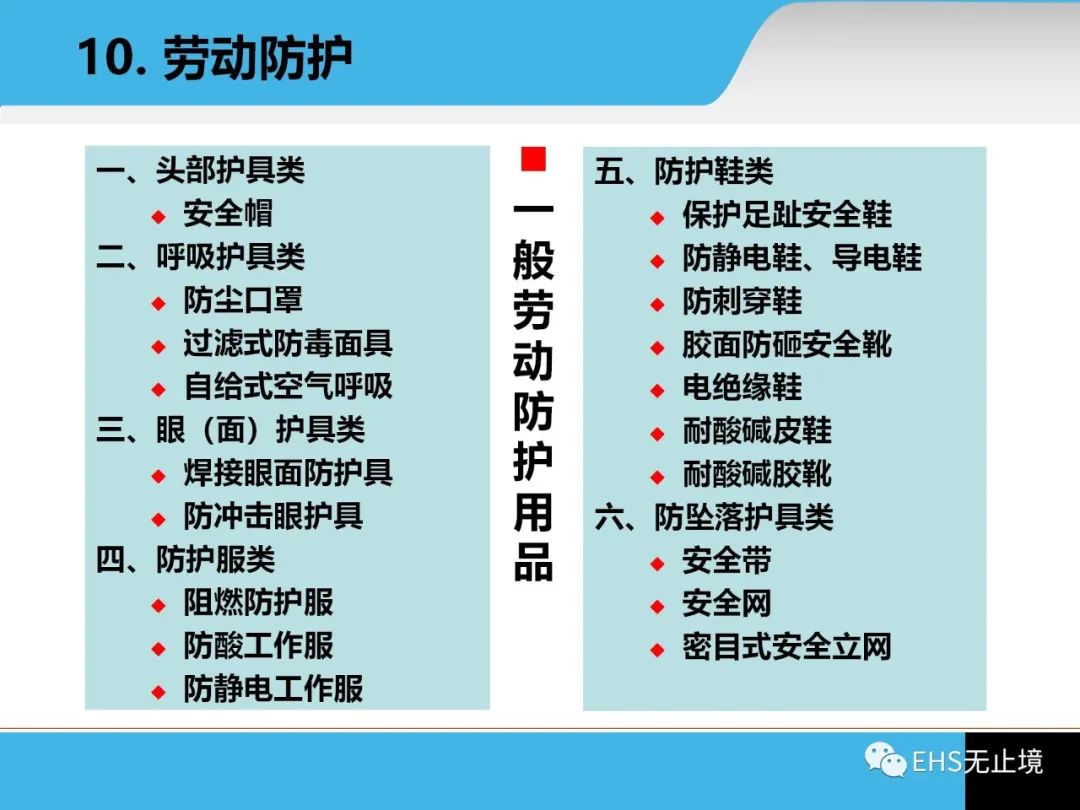 10. 劳动防护

一、头部护具类
◆ 安全帽
二、呼吸护具类
◆ 防尘口罩
◆ 过滤式防毒面具
◆ 自给式空气呼吸
三、眼（面）护具类
◆ 焊接眼面防护具
◆ 防冲击眼护具
四、防护服类
◆ 阻燃防护服
◆ 防酸工作服
◆ 防静电工作服

一般劳动防护用品

五、防护鞋类
◆ 保护足趾安全鞋
◆ 防静电鞋、导电鞋
◆ 防刺穿鞋
◆ 胶面防砸安全靴
◆ 电绝缘鞋
◆ 耐酸碱皮鞋
◆ 耐酸碱胶靴
六、防坠落护具类
◆ 安全带
◆ 安全网
◆ 密目式安全立网

EHS无止境